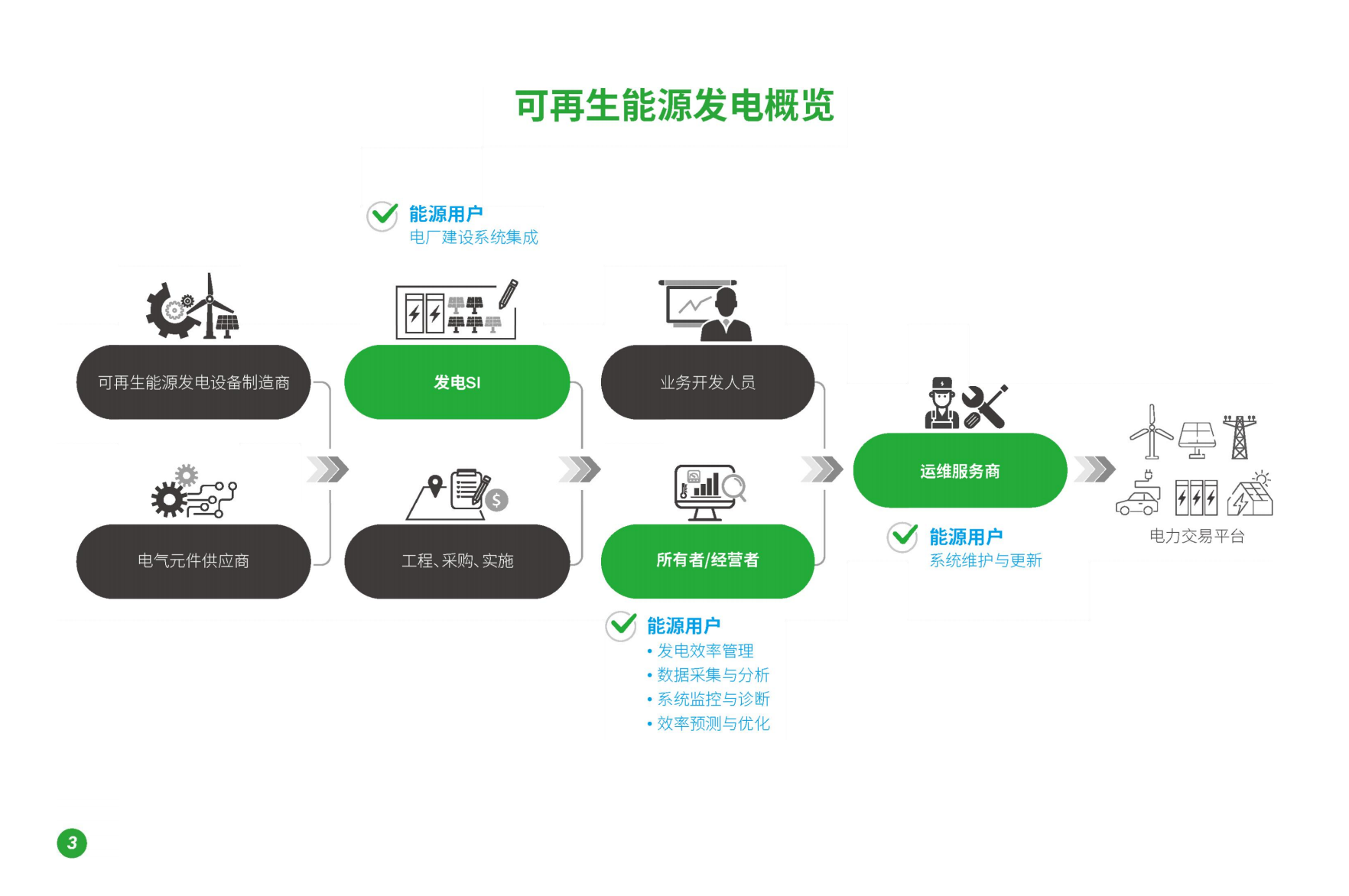 可再生能源发电概览

能源用户
电厂建设系统集成

可再生能源发电设备制造商

电气元件供应商

发电SI

工程、采购、实施

业务开发人员

所有者/经营者

能源用户
• 发电效率管理
• 数据采集与分析
• 系统监控与诊断
• 效率预测与优化

运维服务商

能源用户
系统维护与更新

电力交易平台

3